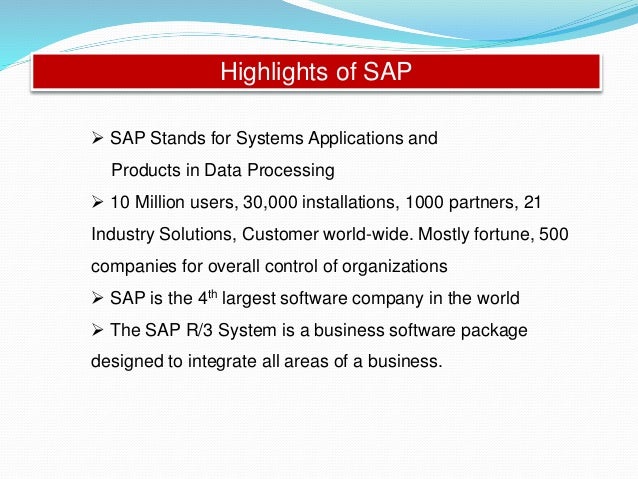 Highlights of SAP

➢ SAP Stands for Systems Applications and Products in Data Processing

➢ 10 Million users, 30,000 installations, 1000 partners, 21 Industry Solutions, Customer world-wide. Mostly fortune, 500 companies for overall control of organizations

➢ SAP is the 4$^{th}$ largest software company in the world

➢ The SAP R/3 System is a business software package designed to integrate all areas of a business.